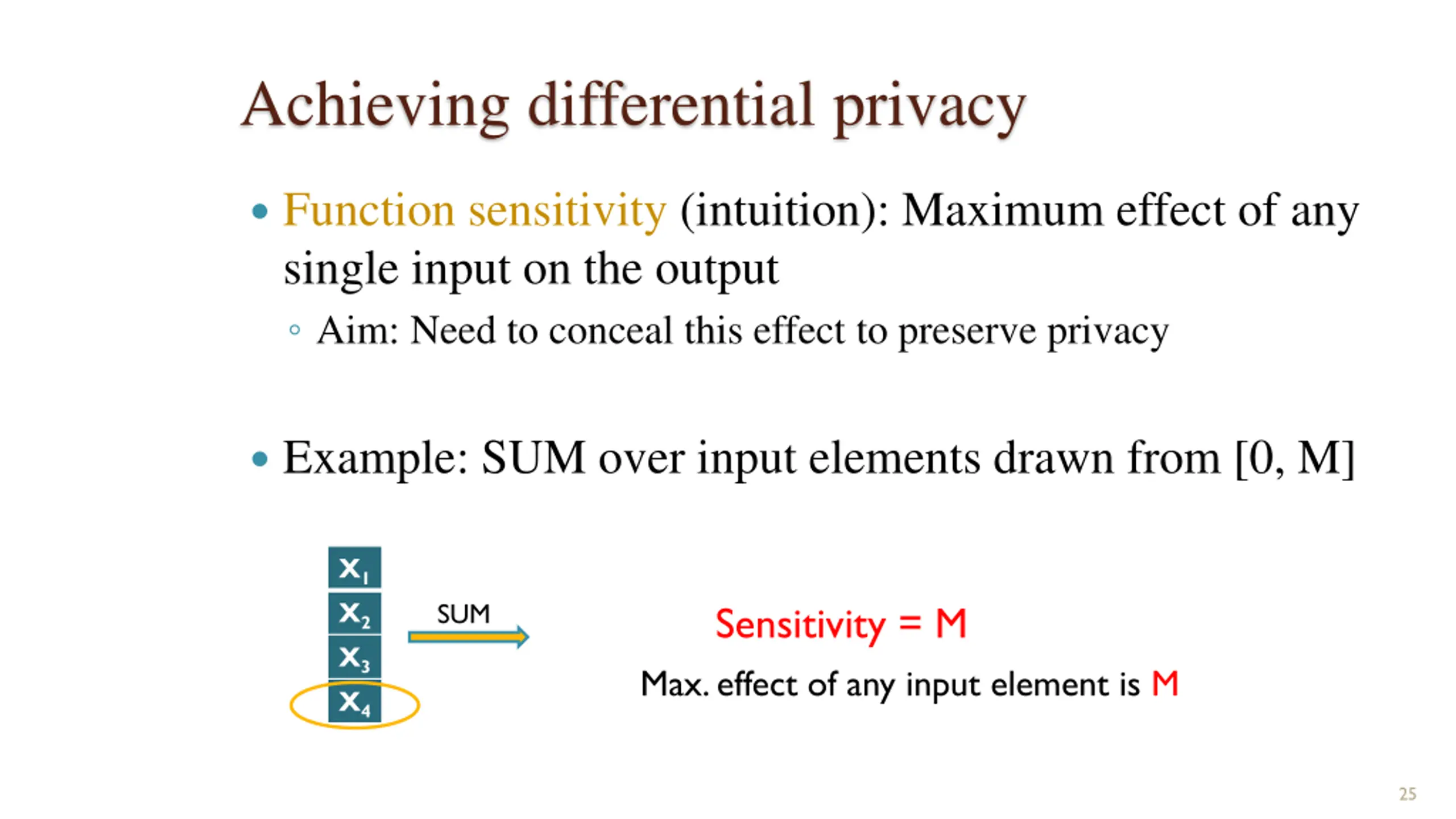 Achieving differential privacy

• Function sensitivity (intuition): Maximum effect of any single input on the output

◦ Aim: Need to conceal this effect to preserve privacy

• Example: SUM over input elements drawn from [0, M]

$X_1$

$X_2$

$X_3$

$X_4$

SUM

Sensitivity = M

Max. effect of any input element is M

25